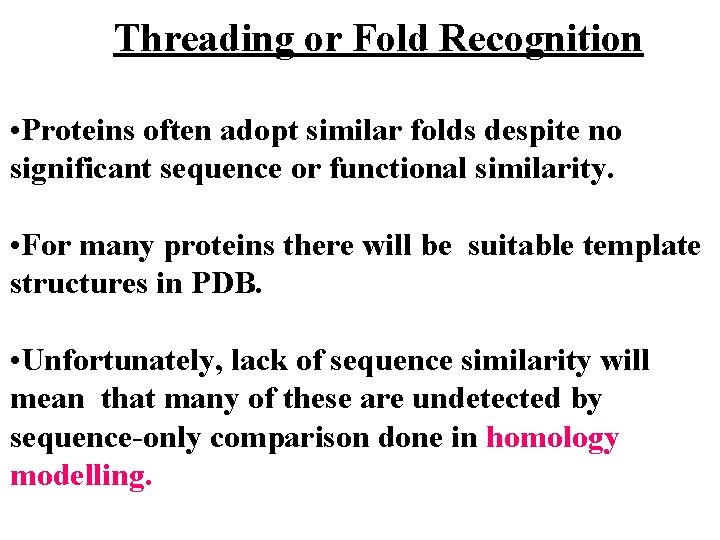 Threading or Fold Recognition

•Proteins often adopt similar folds despite no significant sequence or functional similarity.

•For many proteins there will be suitable template structures in PDB.

•Unfortunately, lack of sequence similarity will mean that many of these are undetected by sequence-only comparison done in homology modelling.